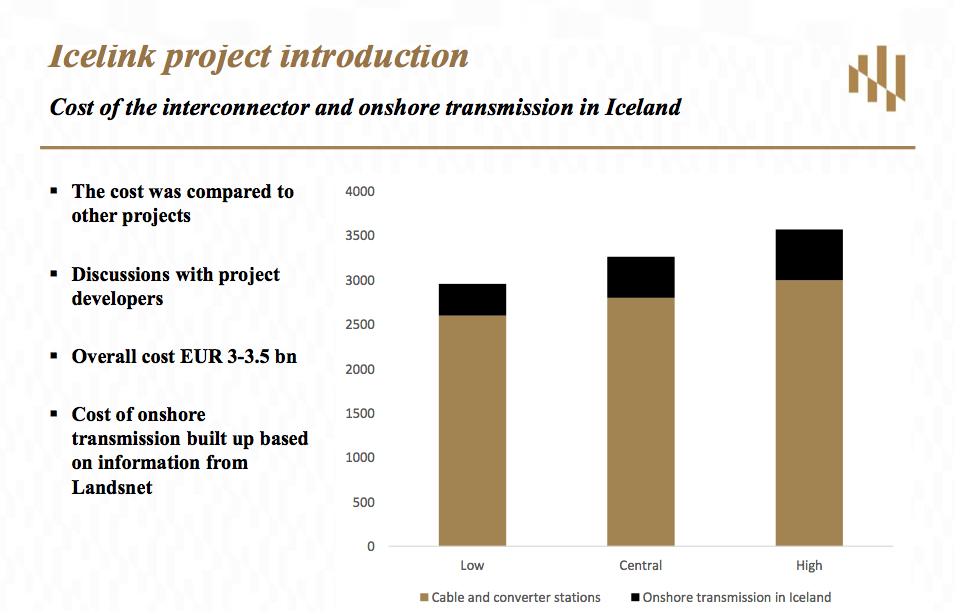 Icelink project introduction

Cost of the interconnector and onshore transmission in Iceland

▪ The cost was compared to other projects

▪ Discussions with project developers

▪ Overall cost EUR 3-3.5 bn

▪ Cost of onshore transmission built up based on information from Landsnet

4000
3500
3000
2500
2000
1500
1000
500
0

Low
Central
High

Cable and converter stations
Onshore transmission in Iceland